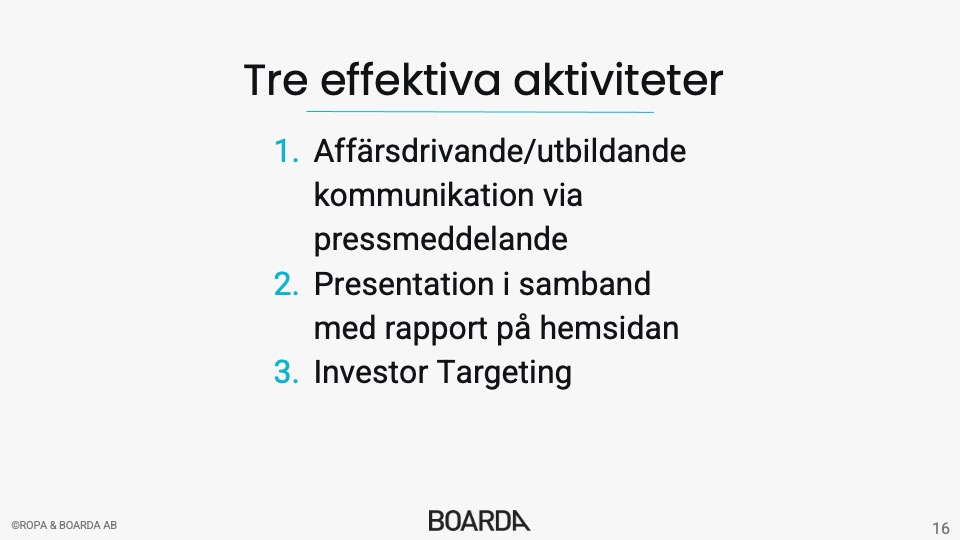 Tre effektiva aktiviteter

1. Affärsdrivande/utbildande kommunikation via pressmeddelande
2. Presentation i samband med rapport på hemsidan
3. Investor Targeting

©ROPA & BOARDA AB

BOARDA

16